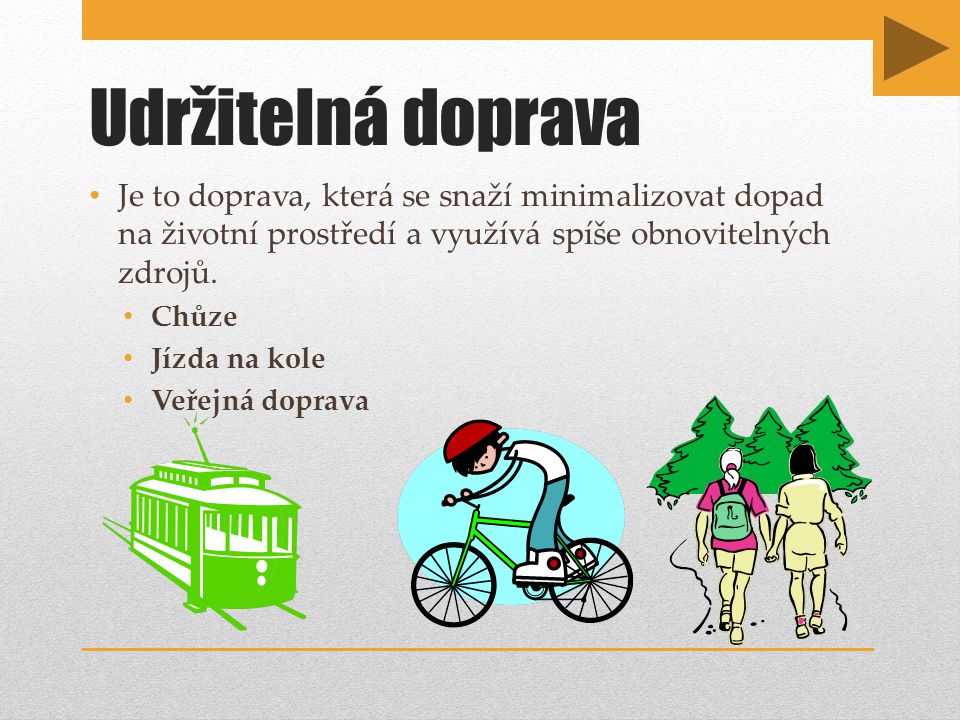 Udržitelná doprava

• Je to doprava, která se snaží minimalizovat dopad na životní prostředí a využívá spíše obnovitelných zdrojů.
  • Chůze
  • Jízda na kole
  • Veřejná doprava